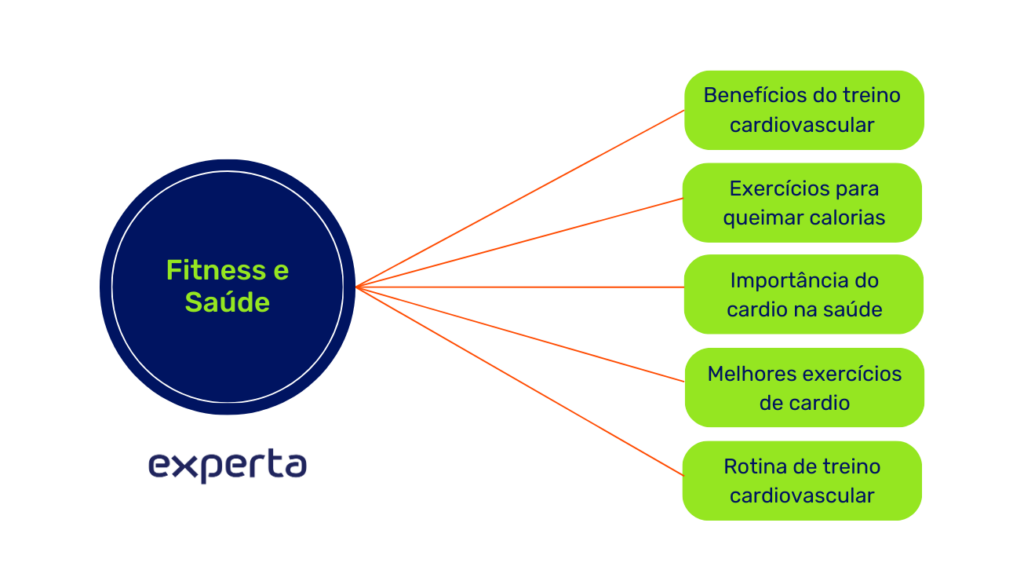 Fitness e Saúde

experta

Benefícios do treino cardiovascular

Exercícios para queimar calorias

Importância do cardio na saúde

Melhores exercícios de cardio

Rotina de treino cardiovascular